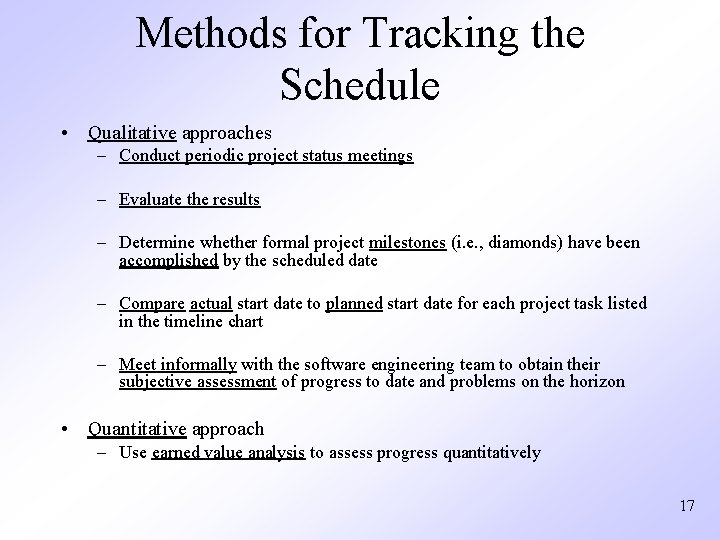 Methods for Tracking the Schedule

• Qualitative approaches
– Conduct periodic project status meetings

– Evaluate the results

– Determine whether formal project milestones (i.e., diamonds) have been accomplished by the scheduled date

– Compare actual start date to planned start date for each project task listed in the timeline chart

– Meet informally with the software engineering team to obtain their subjective assessment of progress to date and problems on the horizon

• Quantitative approach
– Use earned value analysis to assess progress quantitatively

17